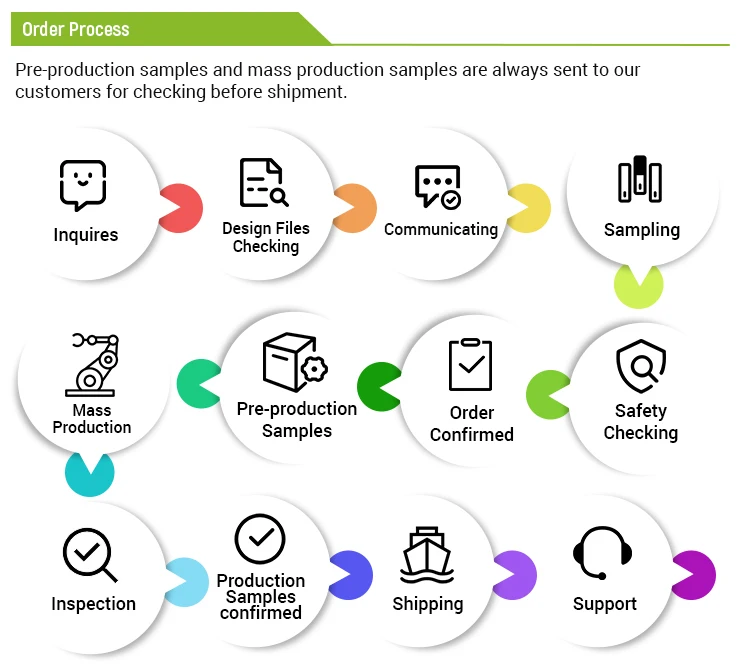 Order Process

Pre-production samples and mass production samples are always sent to our customers for checking before shipment.

Inquires

Design Files Checking

Communicating

Sampling

Safety Checking

Order Confirmed

Pre-production Samples

Mass Production

Inspection

Production Samples confirmed

Shipping

Support